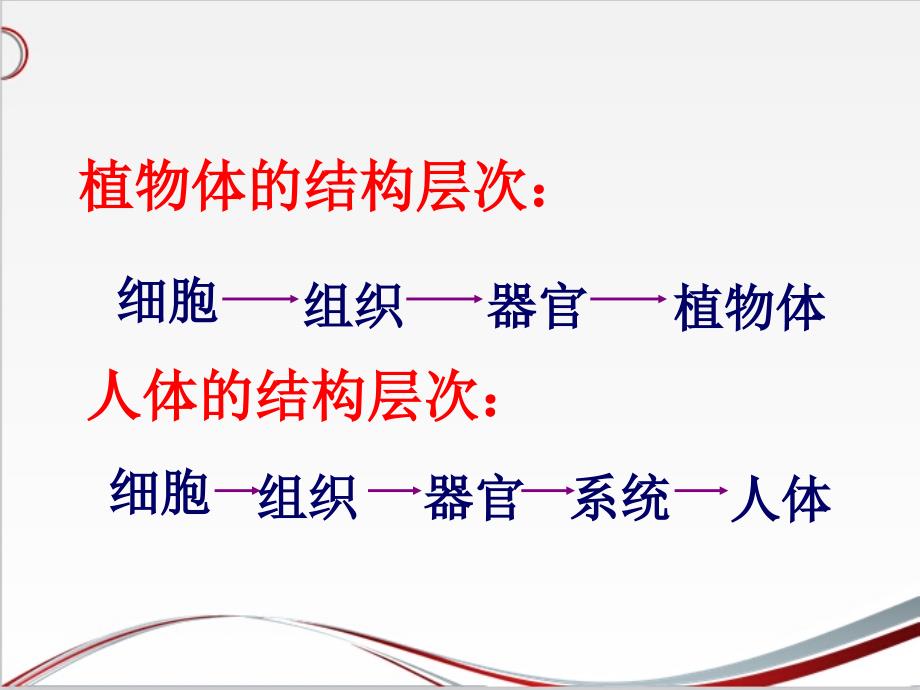 植物体的结构层次：

细胞 → 组织 → 器官 → 植物体

人体的结构层次：

细胞 → 组织 → 器官 → 系统 → 人体